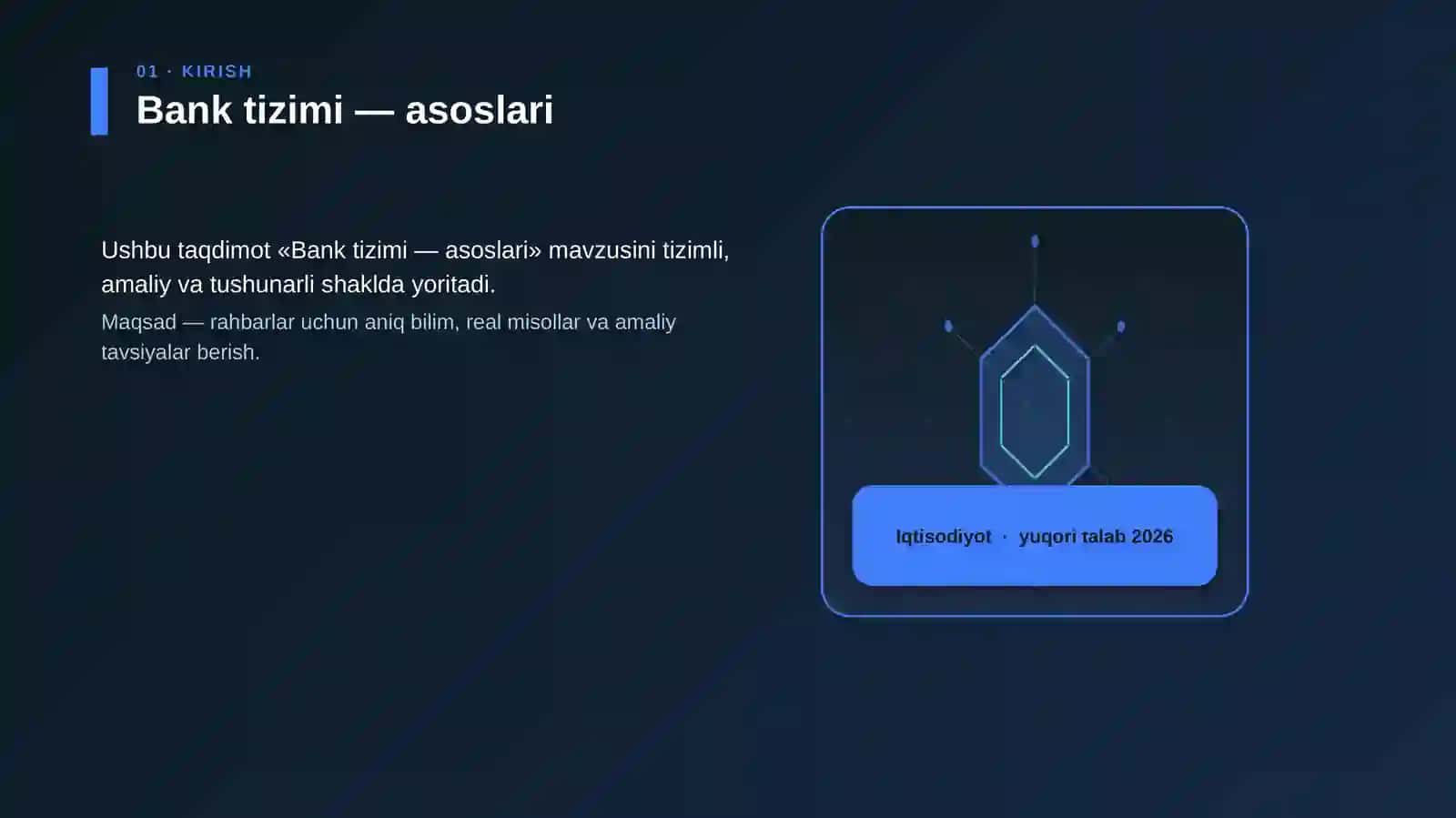 01 · KIRISH

Bank tizimi — asoslari

Ushbu taqdimot «Bank tizimi — asoslari» mavzusini tizimli, amaliy va tushunarli shaklda yoritadi.

Maqsad — rahbarlar uchun aniq bilim, real misollar va amaliy tavsiyalar berish.

Iqtisodiyot · yuqori talab 2026